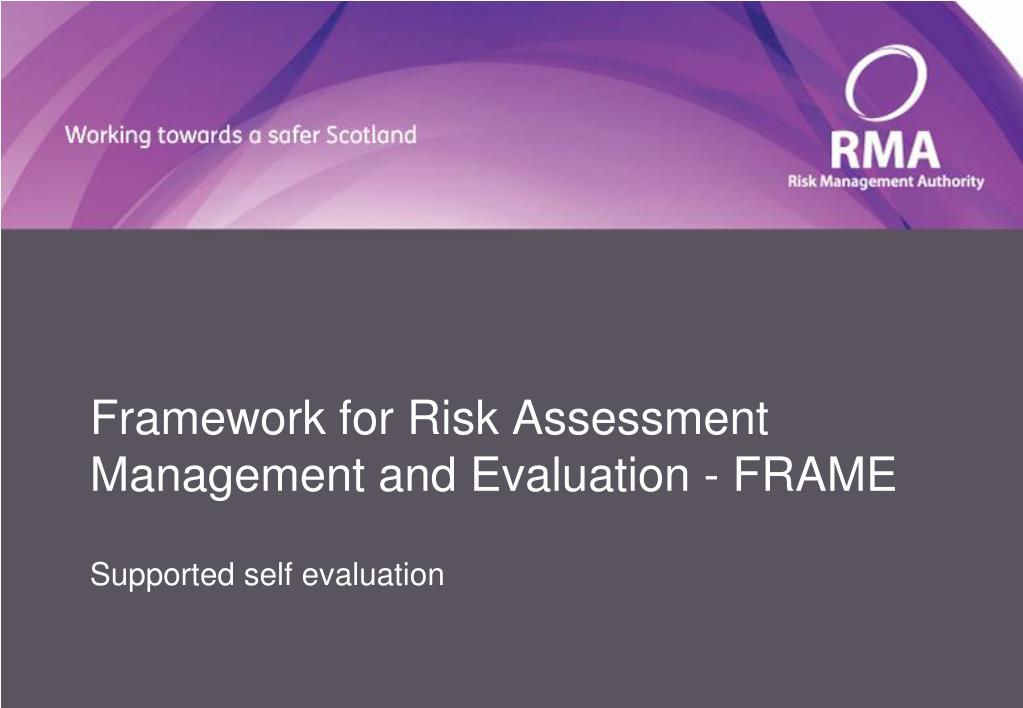 Working towards a safer Scotland

RMA
Risk Management Authority

Framework for Risk Assessment Management and Evaluation - FRAME

Supported self evaluation